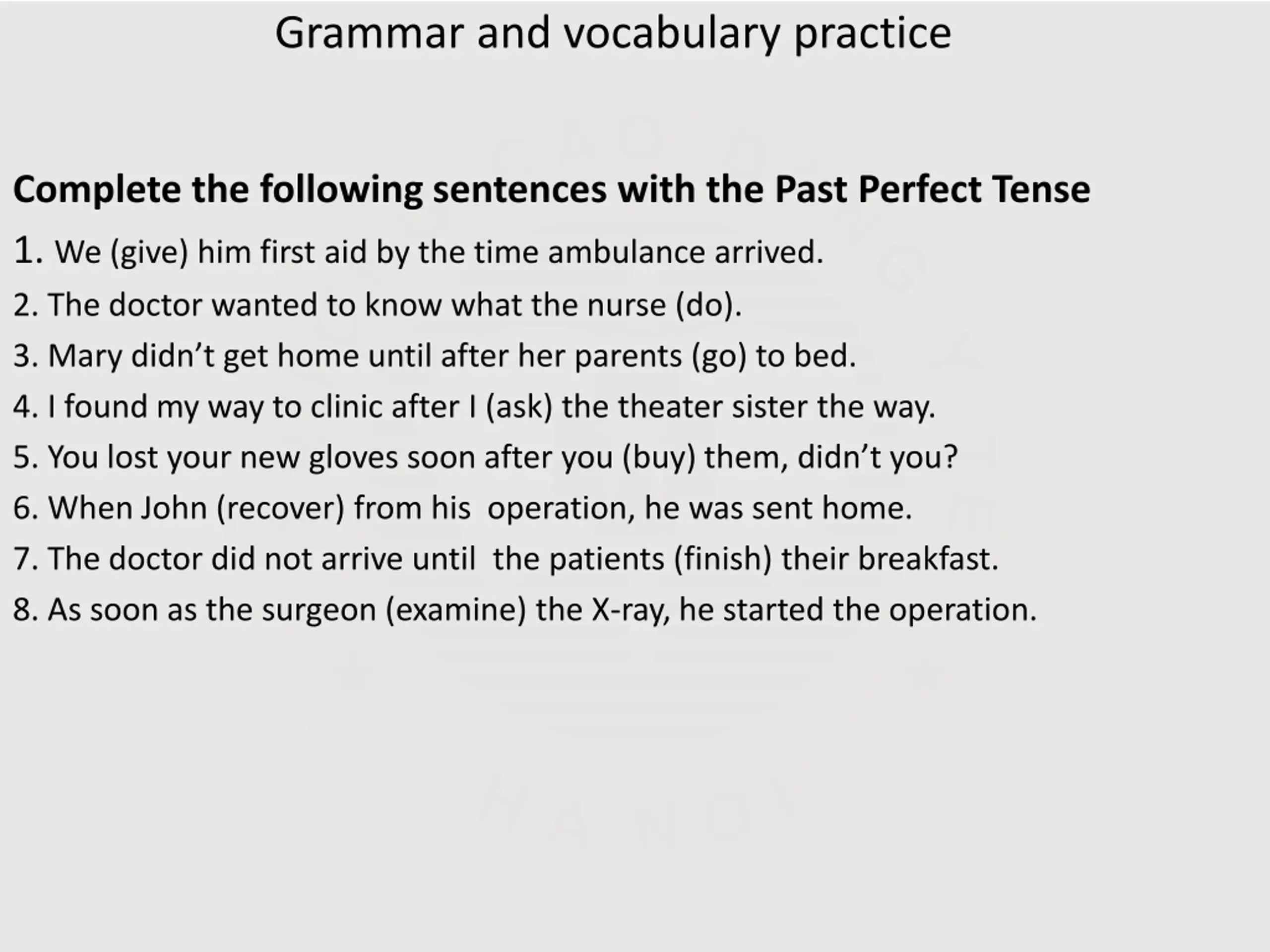 Grammar and vocabulary practice

Complete the following sentences with the Past Perfect Tense

1. We (give) him first aid by the time ambulance arrived.
2. The doctor wanted to know what the nurse (do).
3. Mary didn’t get home until after her parents (go) to bed.
4. I found my way to clinic after I (ask) the theater sister the way.
5. You lost your new gloves soon after you (buy) them, didn’t you?
6. When John (recover) from his operation, he was sent home.
7. The doctor did not arrive until the patients (finish) their breakfast.
8. As soon as the surgeon (examine) the X-ray, he started the operation.